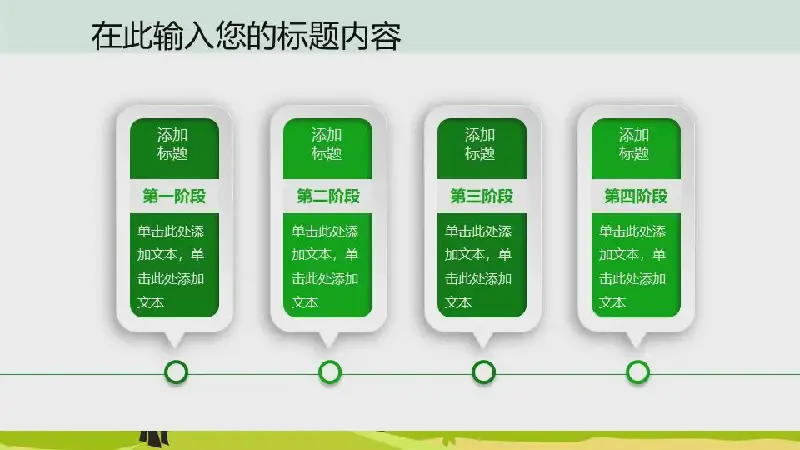 在此输入您的标题内容

添加标题

第一阶段

单击此处添加文本，单击此处添加文本

添加标题

第二阶段

单击此处添加文本，单击此处添加文本

添加标题

第三阶段

单击此处添加文本，单击此处添加文本

添加标题

第四阶段

单击此处添加文本，单击此处添加文本